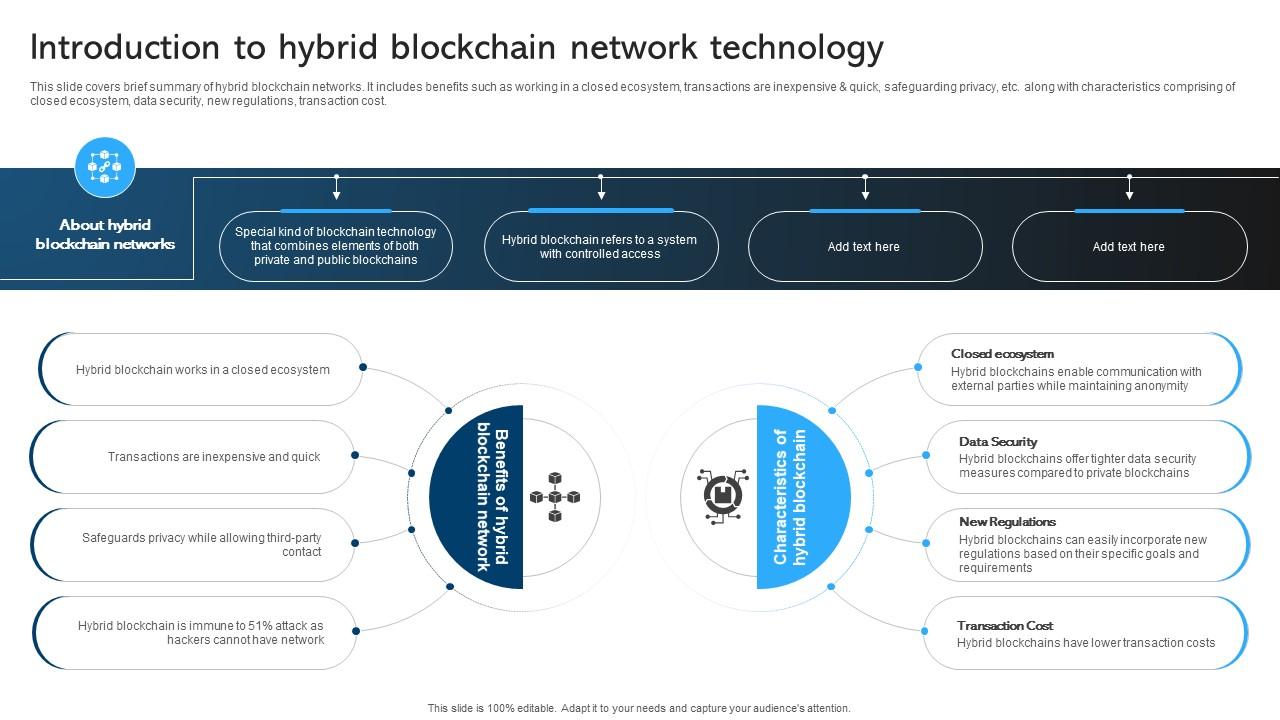 Introduction to hybrid blockchain network technology

This slide covers brief summary of hybrid blockchain networks. It includes benefits such as working in a closed ecosystem, transactions are inexpensive & quick, safeguarding privacy, etc. along with characteristics comprising of closed ecosystem, data security, new regulations, transaction cost.

About hybrid blockchain networks

Special kind of blockchain technology that combines elements of both private and public blockchains

Hybrid blockchain refers to a system with controlled access

Add text here

Add text here

Hybrid blockchain works in a closed ecosystem

Transactions are inexpensive and quick

Safeguards privacy while allowing third-party contact

Hybrid blockchain is immune to 51% attack as hackers cannot have network

Benefits of hybrid blockchain network

Characteristics of hybrid blockchain

Closed ecosystem
Hybrid blockchains enable communication with external parties while maintaining anonymity

Data Security
Hybrid blockchains offer tighter data security measures compared to private blockchains

New Regulations
Hybrid blockchains can easily incorporate new regulations based on their specific goals and requirements

Transaction Cost
Hybrid blockchains have lower transaction costs

This slide is 100% editable. Adapt it to your needs and capture your audience's attention.